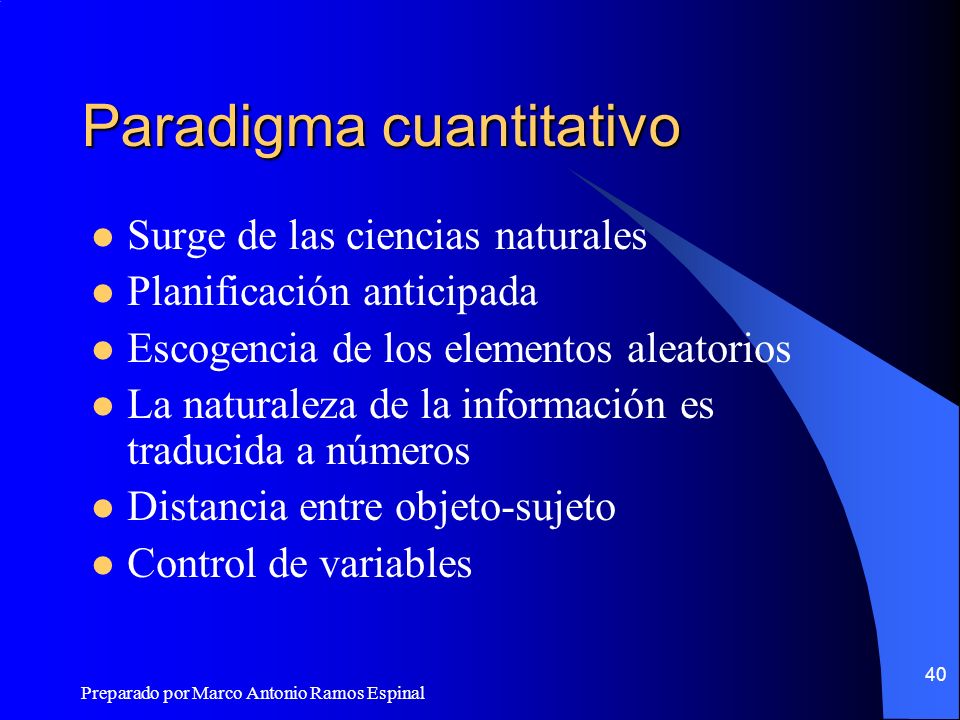 Paradigma cuantitativo

- Surge de las ciencias naturales
- Planificación anticipada
- Escogencia de los elementos aleatorios
- La naturaleza de la información es traducida a números
- Distancia entre objeto-sujeto
- Control de variables

Preparado por Marco Antonio Ramos Espinal

40